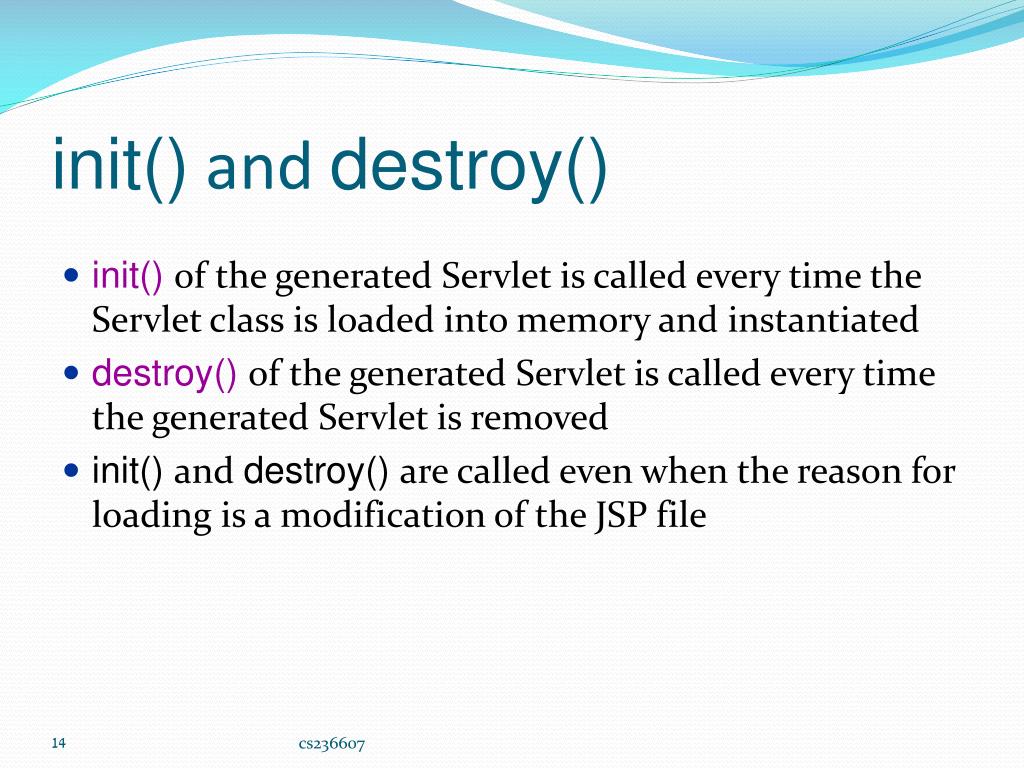 init() and destroy()

- init() of the generated Servlet is called every time the Servlet class is loaded into memory and instantiated
- destroy() of the generated Servlet is called every time the generated Servlet is removed
- init() and destroy() are called even when the reason for loading is a modification of the JSP file

14

cs236607